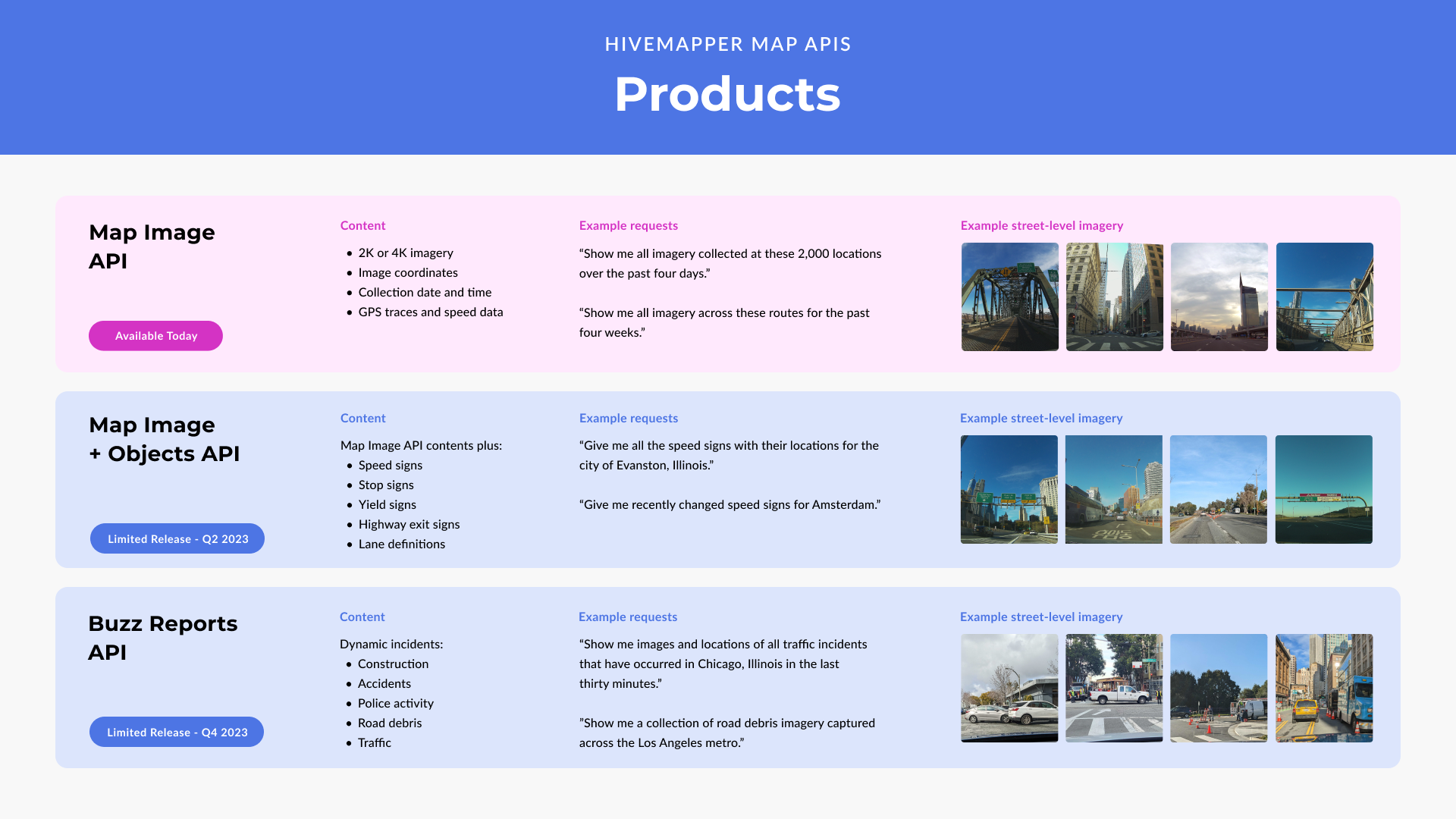 HIVEMAPPER MAP APIS

Products

Map Image API

Available Today

Content

- 2K or 4K imagery
- Image coordinates
- Collection date and time
- GPS traces and speed data

Example requests

“Show me all imagery collected at these 2,000 locations over the past four days.”

“Show me all imagery across these routes for the past four weeks.”

Example street-level imagery

Map Image + Objects API

Limited Release - Q2 2023

Content

Map Image API contents plus:

- Speed signs
- Stop signs
- Yield signs
- Highway exit signs
- Lane definitions

Example requests

“Give me all the speed signs with their locations for the city of Evanston, Illinois.”

“Give me recently changed speed signs for Amsterdam.”

Example street-level imagery

Buzz Reports API

Limited Release - Q4 2023

Content

Dynamic incidents:

- Construction
- Accidents
- Police activity
- Road debris
- Traffic

Example requests

“Show me images and locations of all traffic incidents that have occurred in Chicago, Illinois in the last thirty minutes.”

”Show me a collection of road debris imagery captured across the Los Angeles metro.”

Example street-level imagery